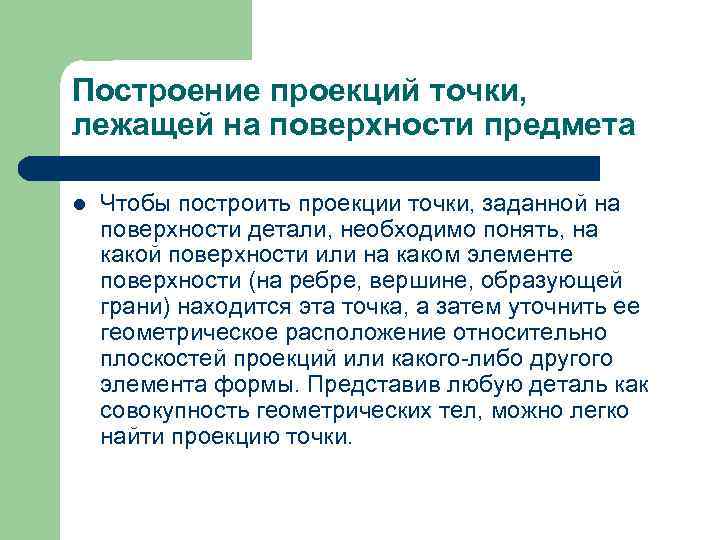 Построение проекций точки, лежащей на поверхности предмета

Чтобы построить проекции точки, заданной на поверхности детали, необходимо понять, на какой поверхности или на каком элементе поверхности (на ребре, вершине, образующей грани) находится эта точка, а затем уточнить ее геометрическое расположение относительно плоскостей проекций или какого-либо другого элемента формы. Представив любую деталь как совокупность геометрических тел, можно легко найти проекцию точки.